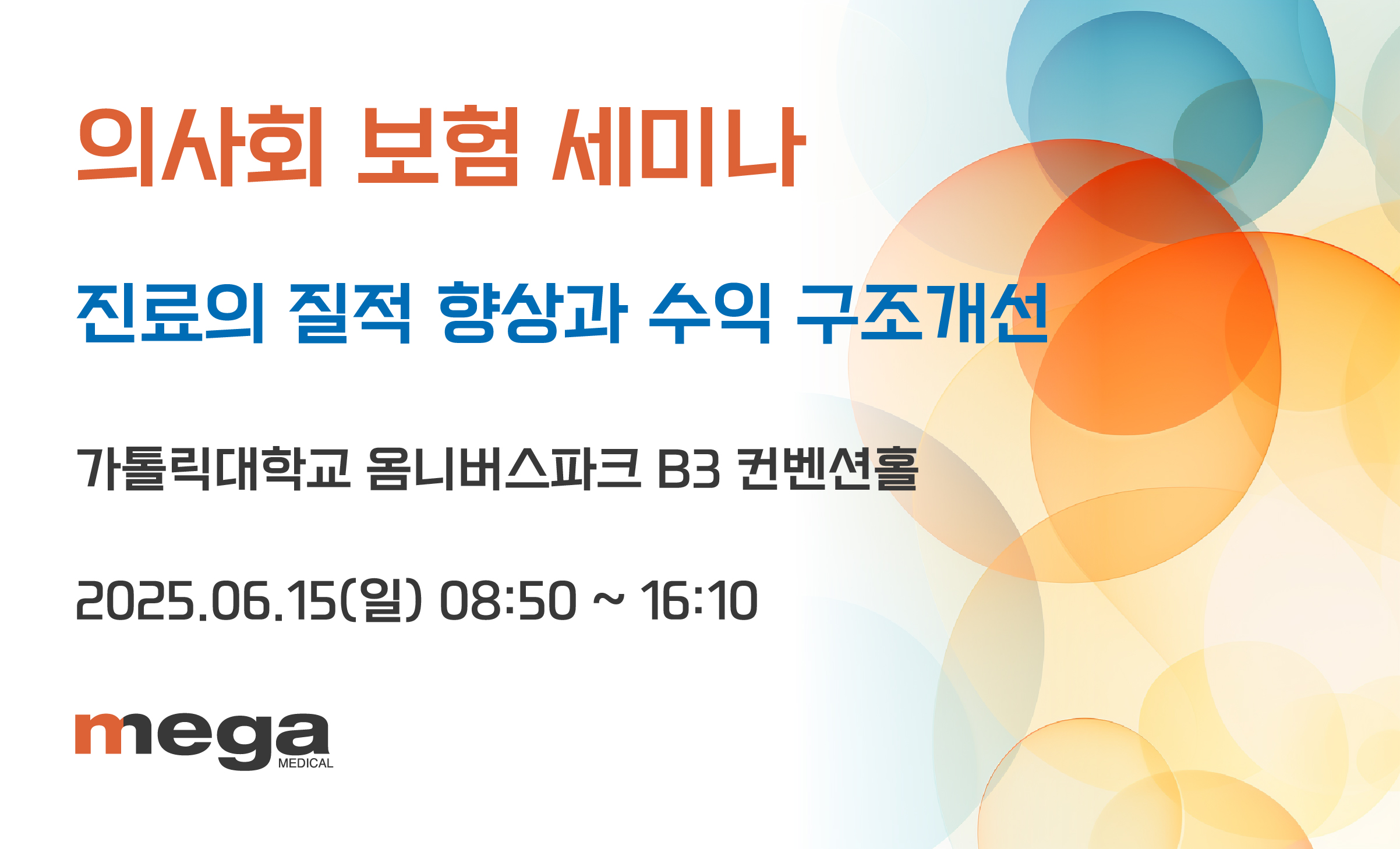 의사회 보험 세미나

진료의 질적 향상과 수익 구조개선

가톨릭대학교 옴니버스파크 B3 컨벤션홀

2025.06.15(일) 08:50 ~ 16:10

mega
MEDICAL